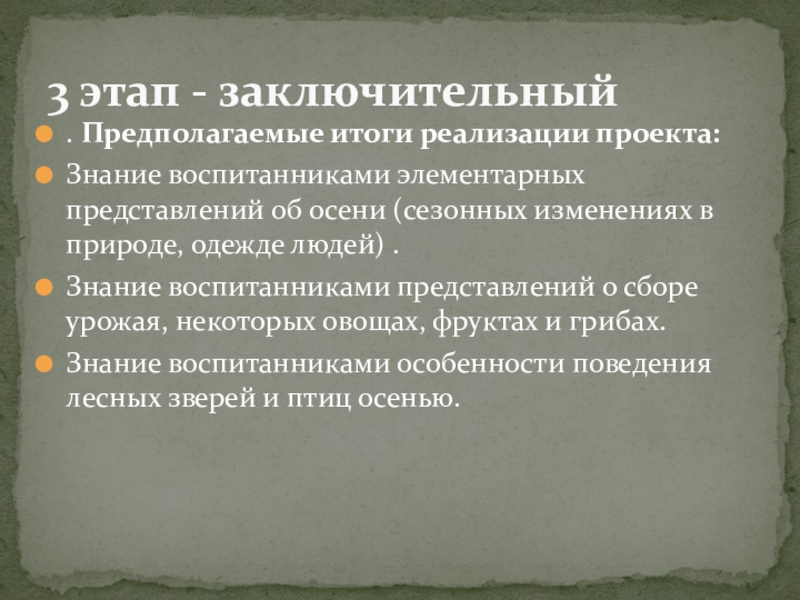 3 этап - заключительный

. Предполагаемые итоги реализации проекта:

Знание воспитанниками элементарных представлений об осени (сезонных изменениях в природе, одежде людей) .

Знание воспитанниками представлений о сборе урожая, некоторых овощах, фруктах и грибах.

Знание воспитанниками особенности поведения лесных зверей и птиц осенью.